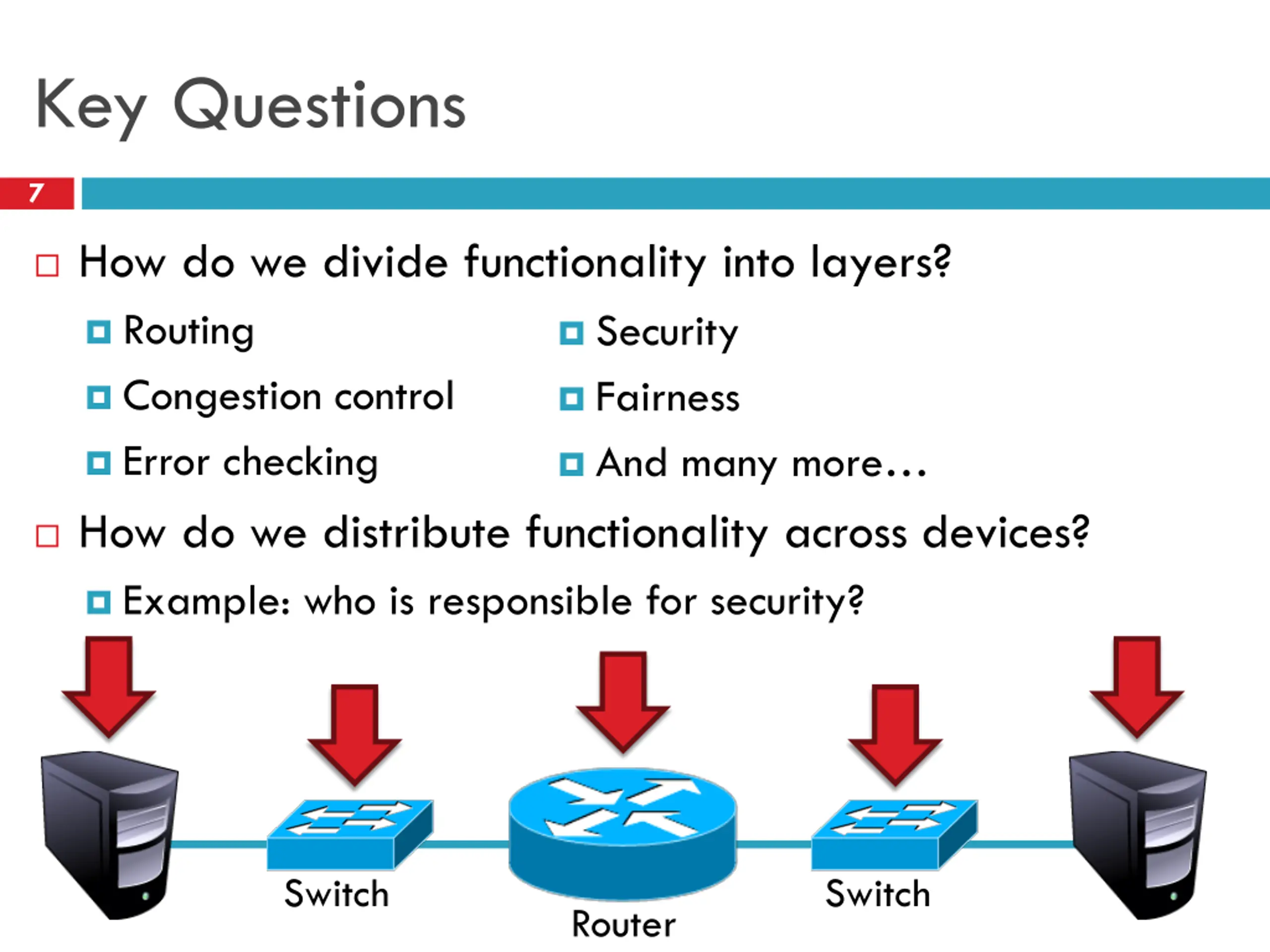 Key Questions

7

How do we divide functionality into layers?

Routing
Congestion control
Error checking

Security
Fairness
And many more…

How do we distribute functionality across devices?

Example: who is responsible for security?

Switch

Router

Switch